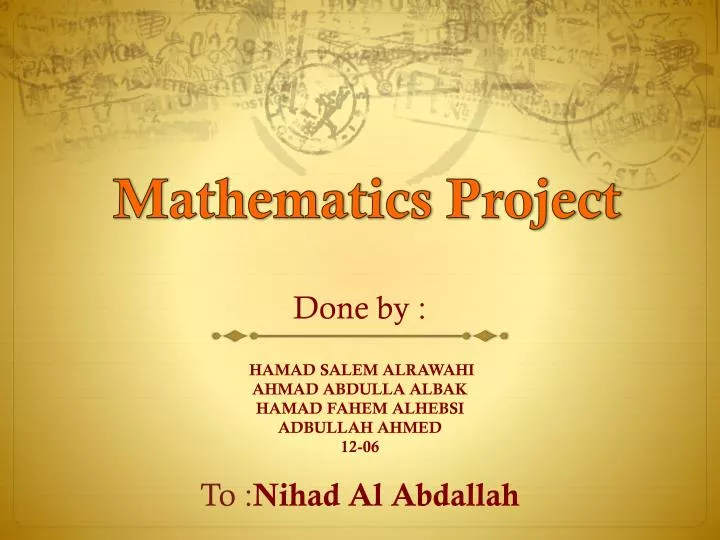 Mathematics Project

Done by :

HAMAD SALEM ALRAWAHI
AHMAD ABDULLA ALBAK
HAMAD FAHEM ALHEBSI
ADBULLAH AHMED
12-06

To :Nihad Al Abdallah